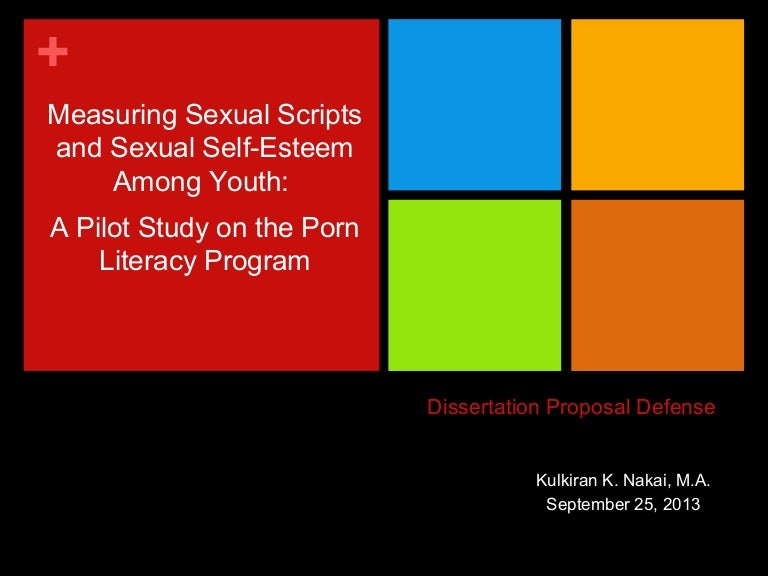 +

Measuring Sexual Scripts and Sexual Self-Esteem Among Youth:

A Pilot Study on the Porn Literacy Program

Dissertation Proposal Defense

Kulkiran K. Nakai, M.A.
September 25, 2013